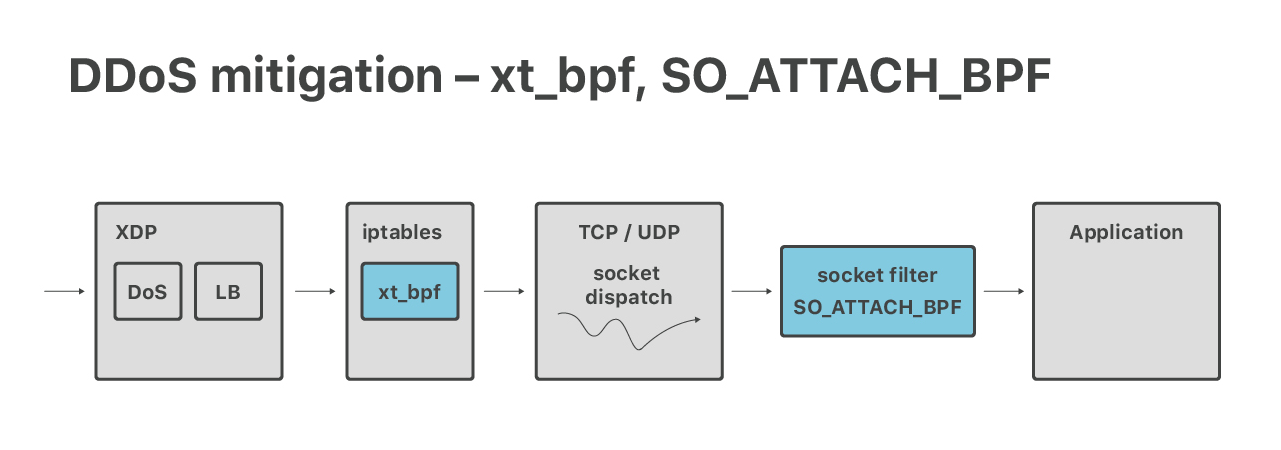 DDoS mitigation – xt_bpf, SO_ATTACH_BPF

XDP

DoS

LB

iptables

xt_bpf

TCP / UDP

socket dispatch

socket filter

SO_ATTACH_BPF

Application